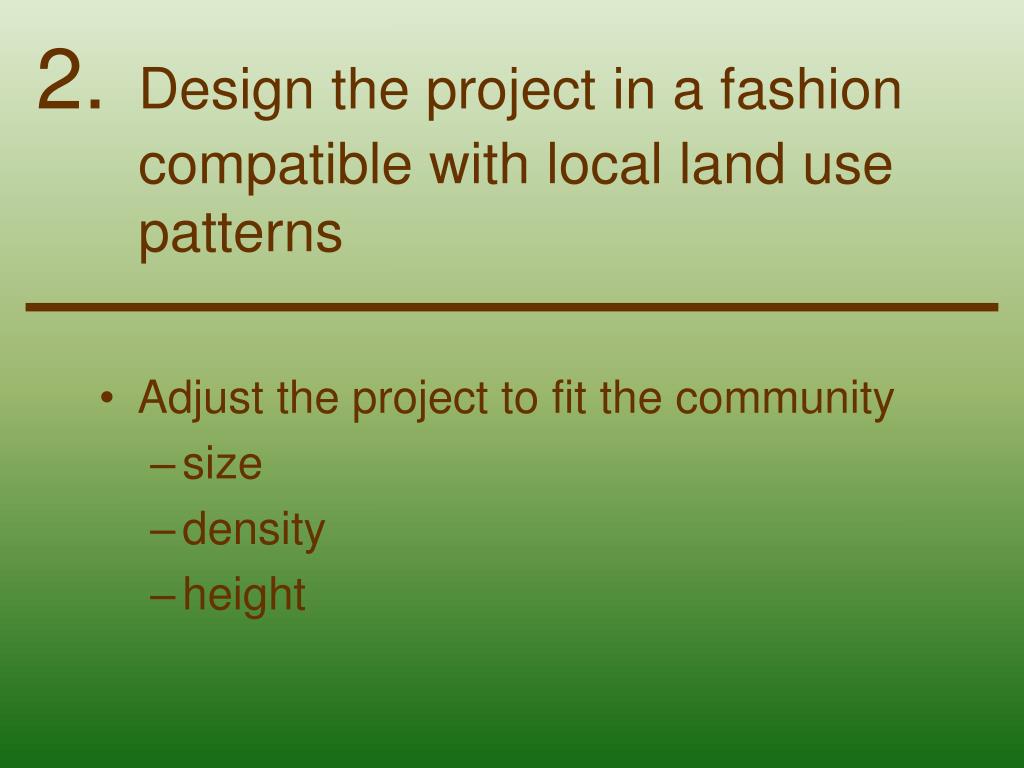 2. Design the project in a fashion compatible with local land use patterns

• Adjust the project to fit the community
– size
– density
– height